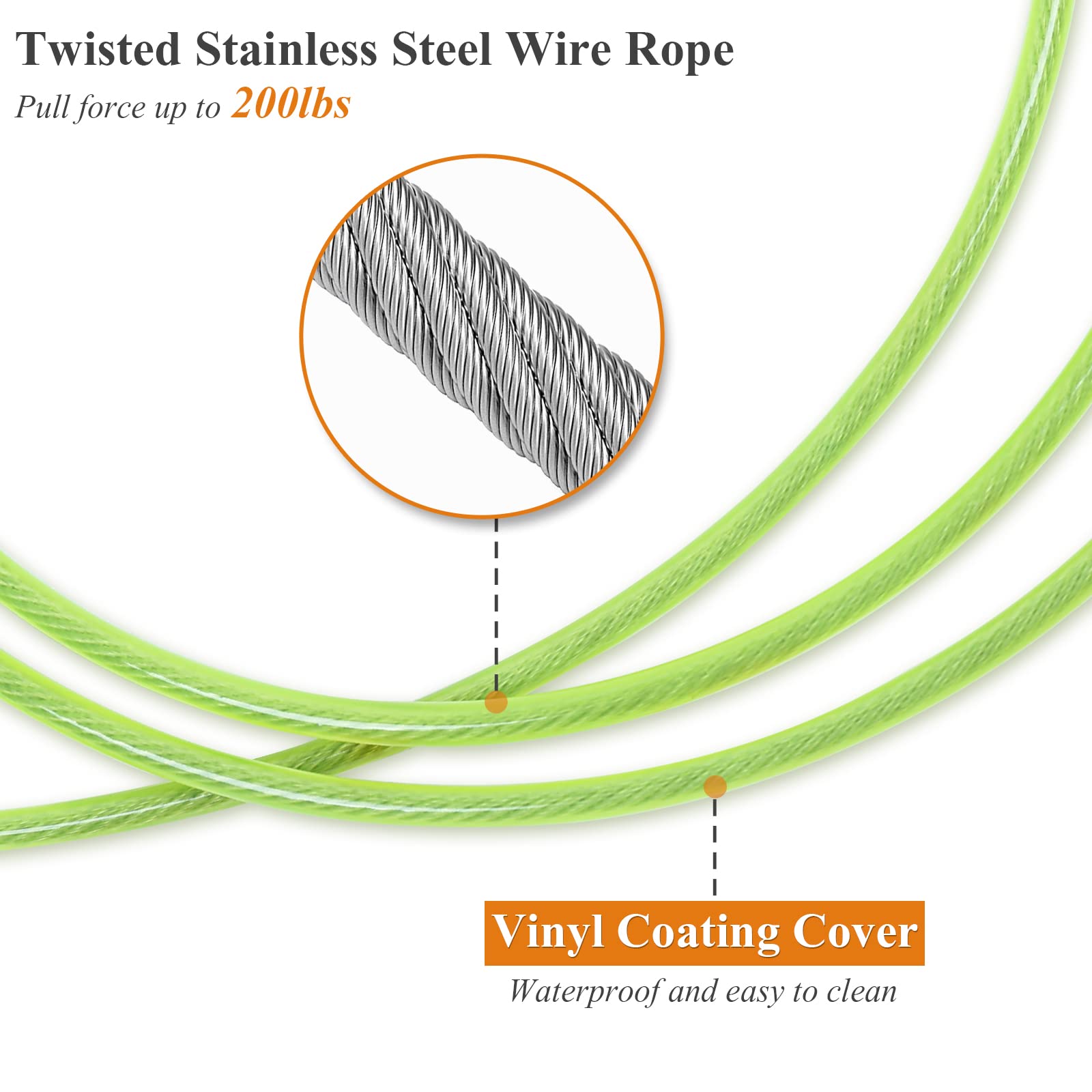 Twisted Stainless Steel Wire Rope
Pull force up to 200lbs

Vinyl Coating Cover
Waterproof and easy to clean